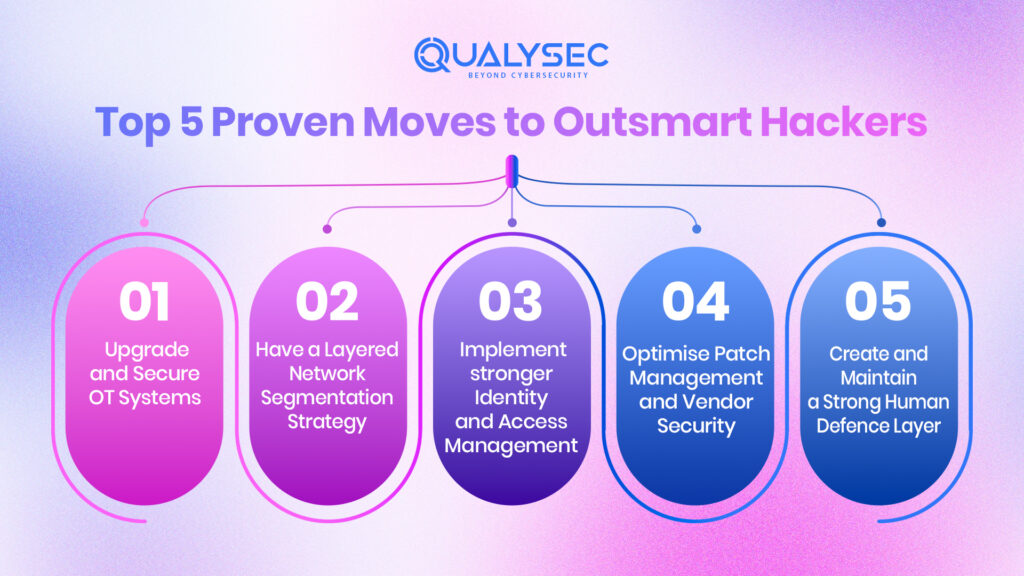 QUALYSEC
BEYOND CYBERSECURITY

Top 5 Proven Moves to Outsmart Hackers

01
Upgrade and Secure OT Systems

02
Have a Layered Network Segmentation Strategy

03
Implement stronger Identity and Access Management

04
Optimise Patch Management and Vendor Security

05
Create and Maintain a Strong Human Defence Layer